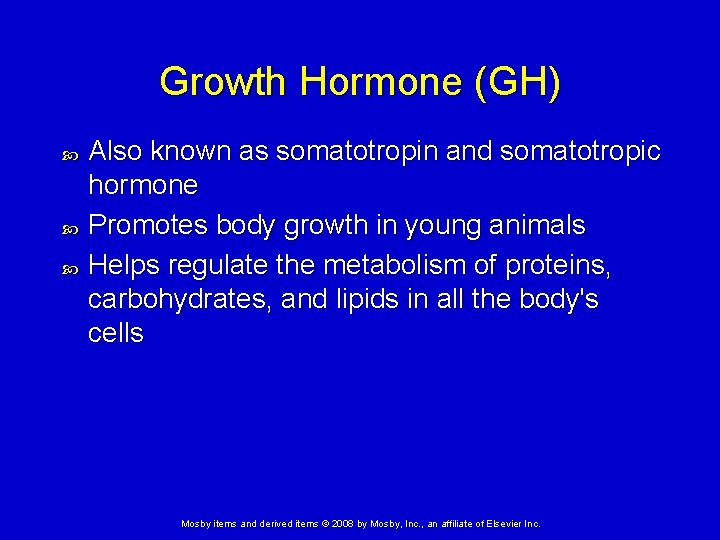 Growth Hormone (GH)

Also known as somatotropin and somatotropic hormone

Promotes body growth in young animals

Helps regulate the metabolism of proteins, carbohydrates, and lipids in all the body's cells

Mosby items and derived items © 2008 by Mosby, Inc., an affiliate of Elsevier Inc.